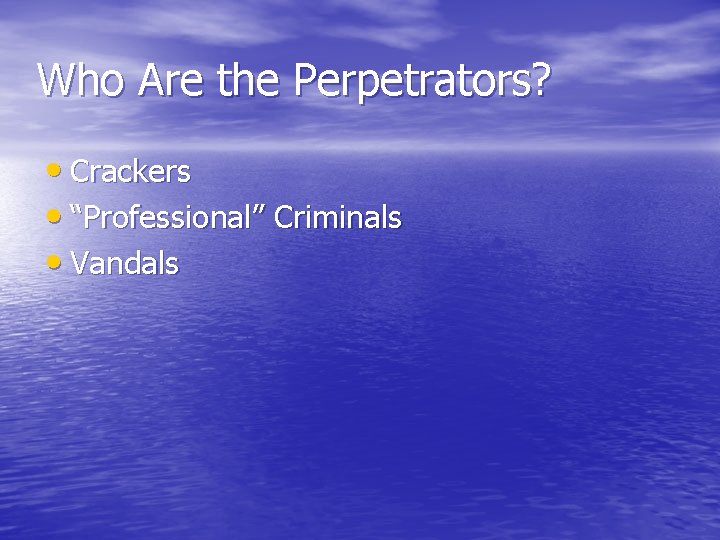 Who Are the Perpetrators?

• Crackers
• “Professional” Criminals
• Vandals